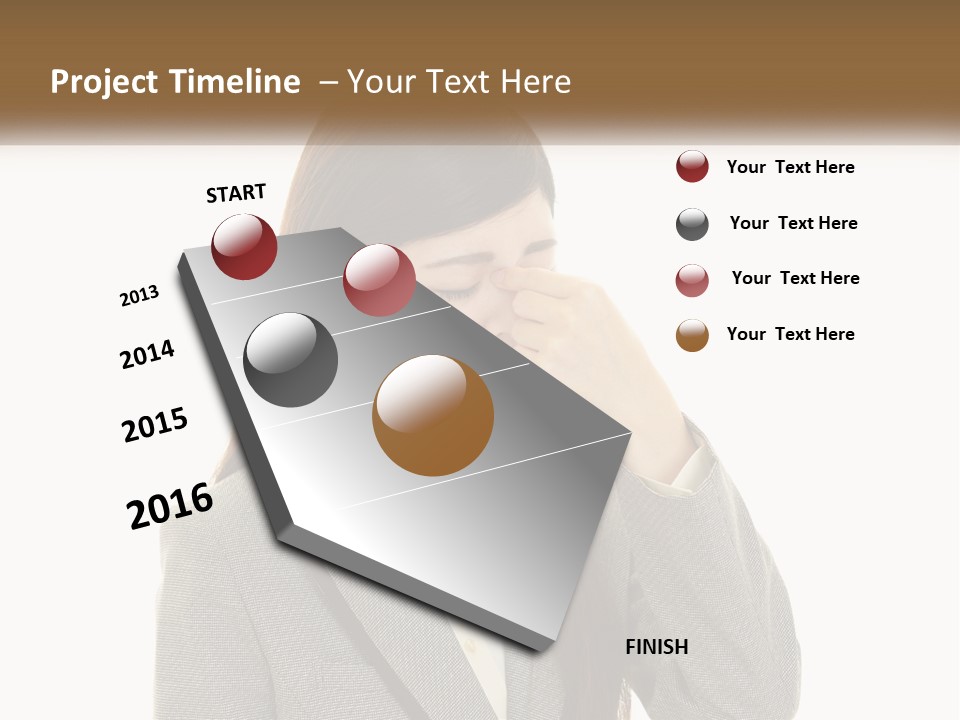 Project Timeline – Your Text Here

START

2013

2014

2015

2016

FINISH

Your Text Here

Your Text Here

Your Text Here

Your Text Here